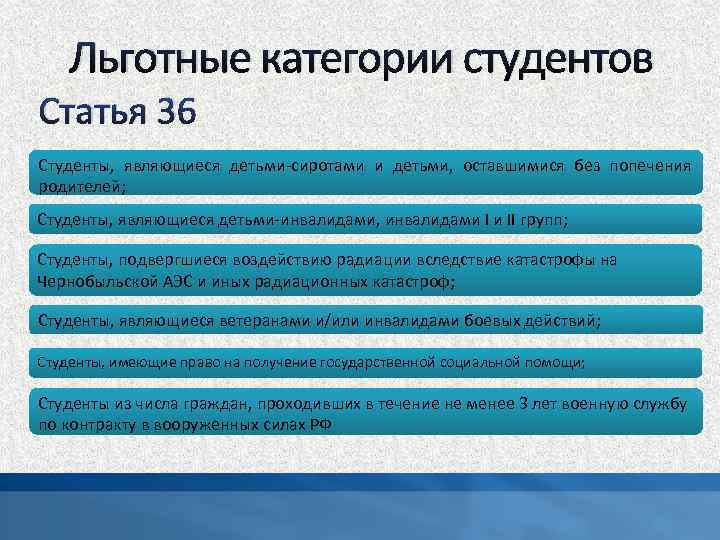 Льготные категории студентов

Статья 36

Студенты, являющиеся детьми-сиротами и детьми, оставшимися без попечения родителей;

Студенты, являющиеся детьми-инвалидами, инвалидами I и II групп;

Студенты, подвергшиеся воздействию радиации вследствие катастрофы на Чернобыльской АЭС и иных радиационных катастроф;

Студенты, являющиеся ветеранами и/или инвалидами боевых действий;

Студенты, имеющие право на получение государственной социальной помощи;

Студенты из числа граждан, проходивших в течение не менее 3 лет военную службу по контракту в вооруженных силах РФ